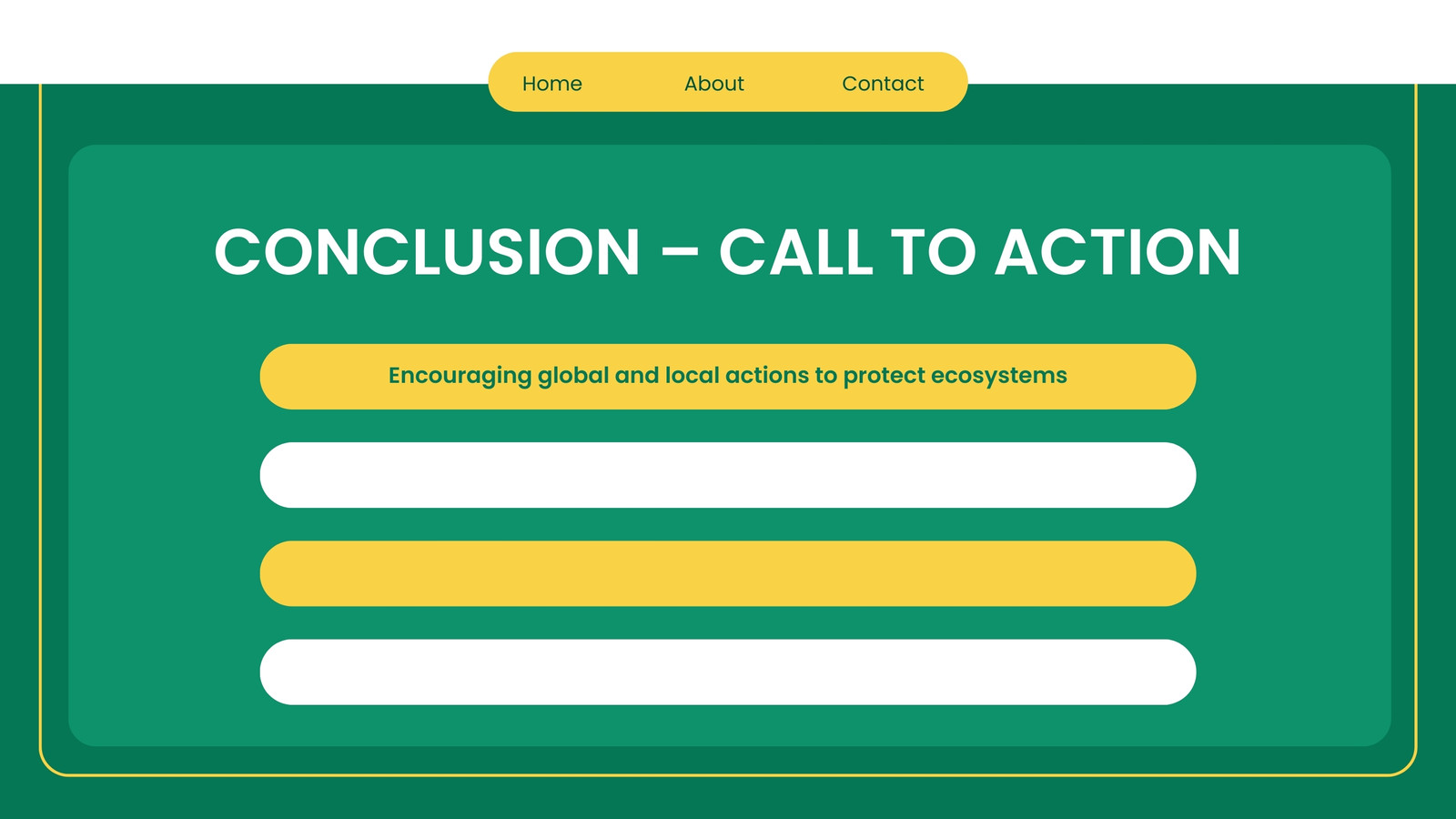 Home About Contact

CONCLUSION – CALL TO ACTION

Encouraging global and local actions to protect ecosystems